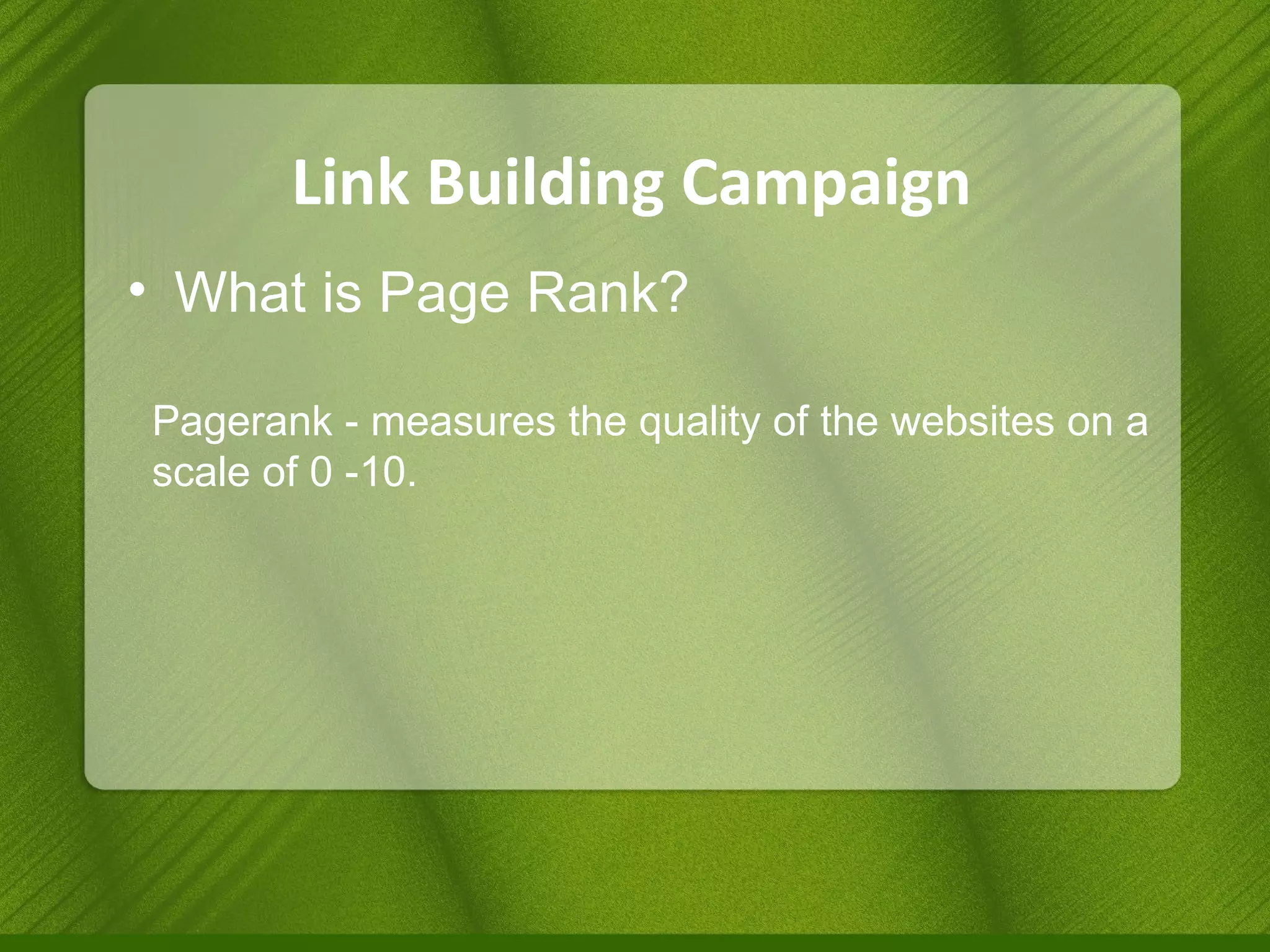 Link Building Campaign

• What is Page Rank?

Pagerank - measures the quality of the websites on a scale of 0 -10.